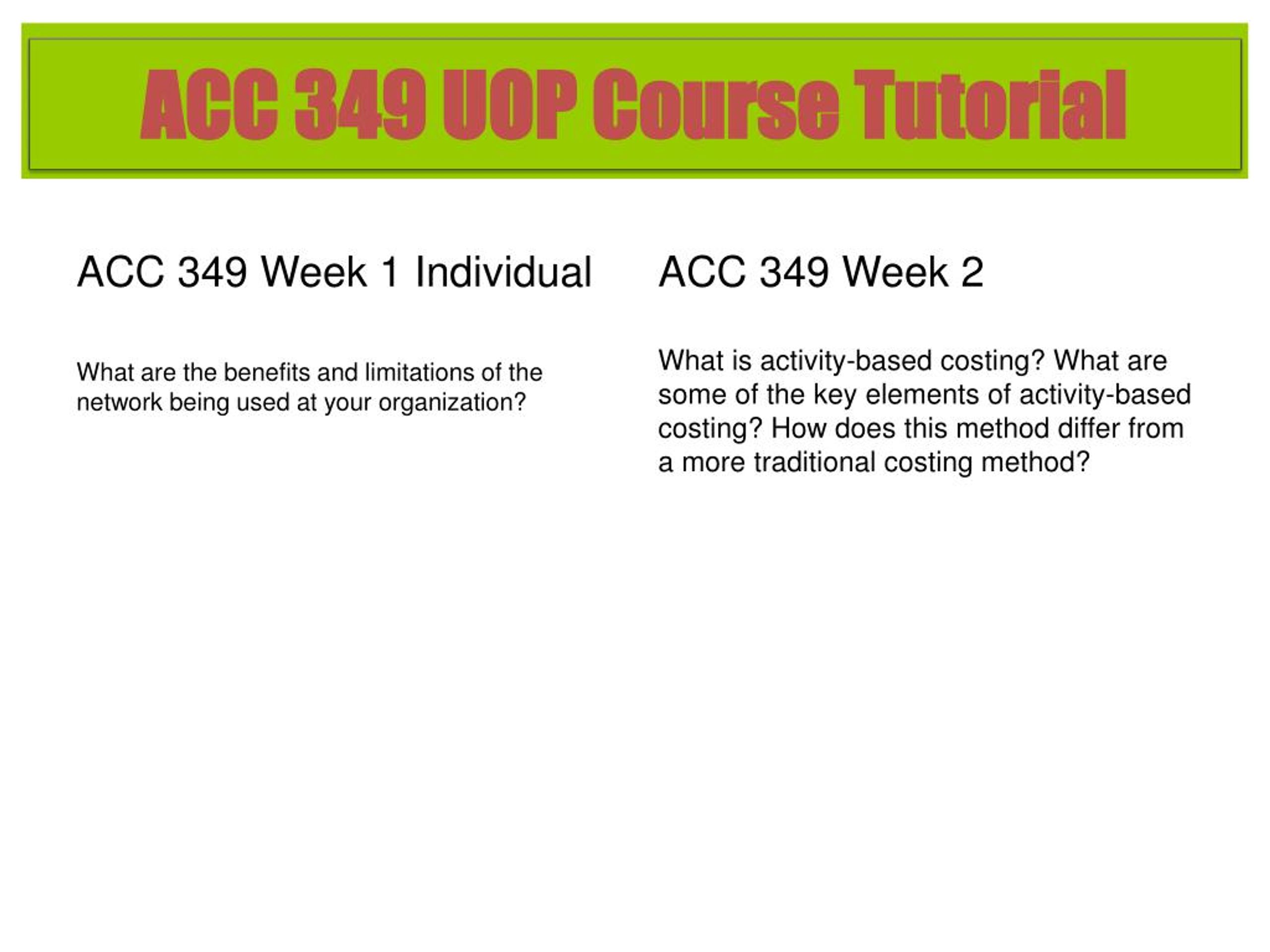 ACC 349 UOP Course Tutorial

ACC 349 Week 1 Individual

What are the benefits and limitations of the network being used at your organization?

ACC 349 Week 2

What is activity-based costing? What are some of the key elements of activity-based costing? How does this method differ from a more traditional costing method?